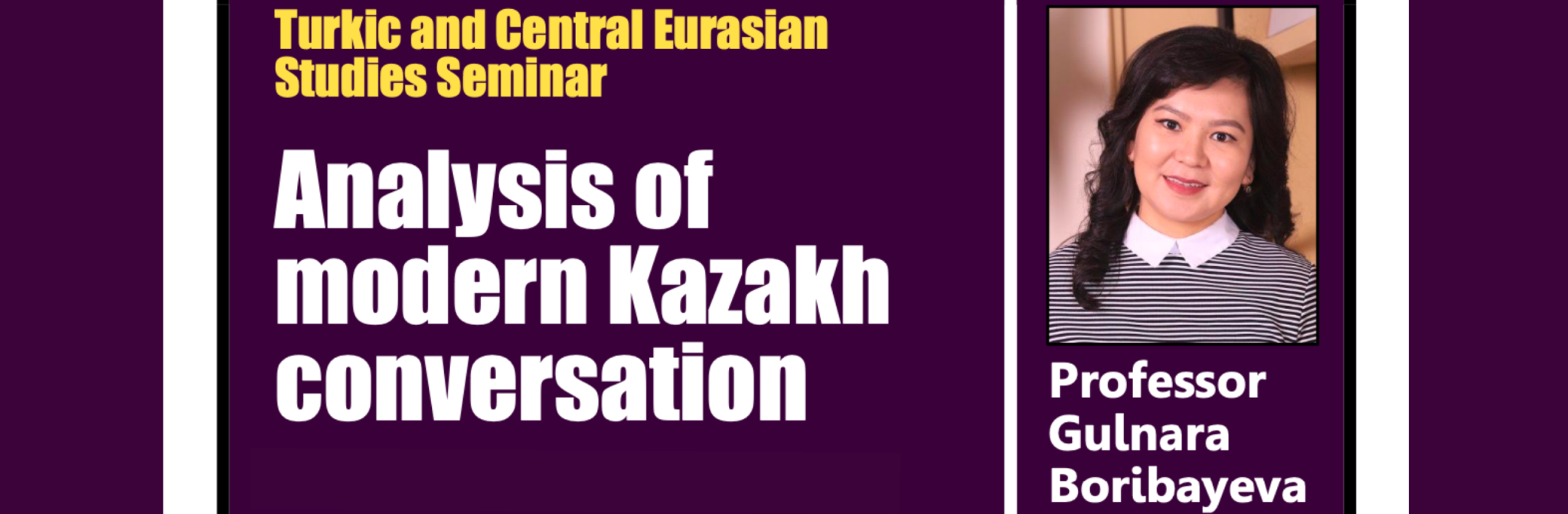 Turkic and Central Eurasian Studies Seminar

Analysis of modern Kazakh conversation

Professor Gulnara Boribayeva